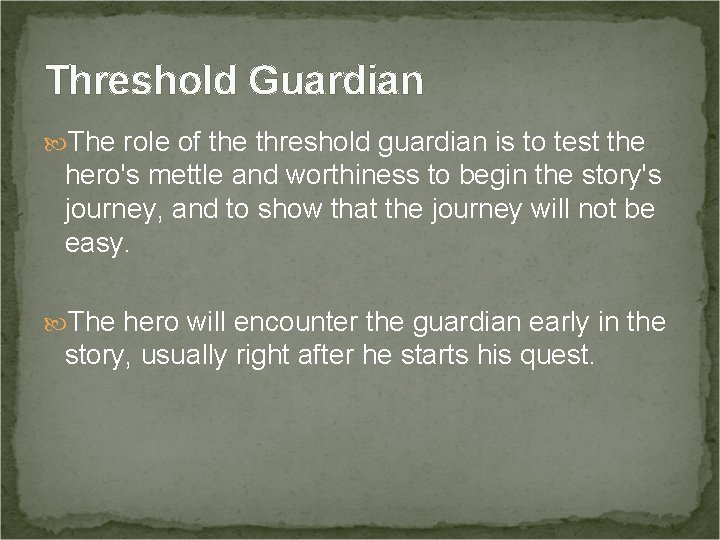 Threshold Guardian

The role of the threshold guardian is to test the hero's mettle and worthiness to begin the story's journey, and to show that the journey will not be easy.

The hero will encounter the guardian early in the story, usually right after he starts his quest.